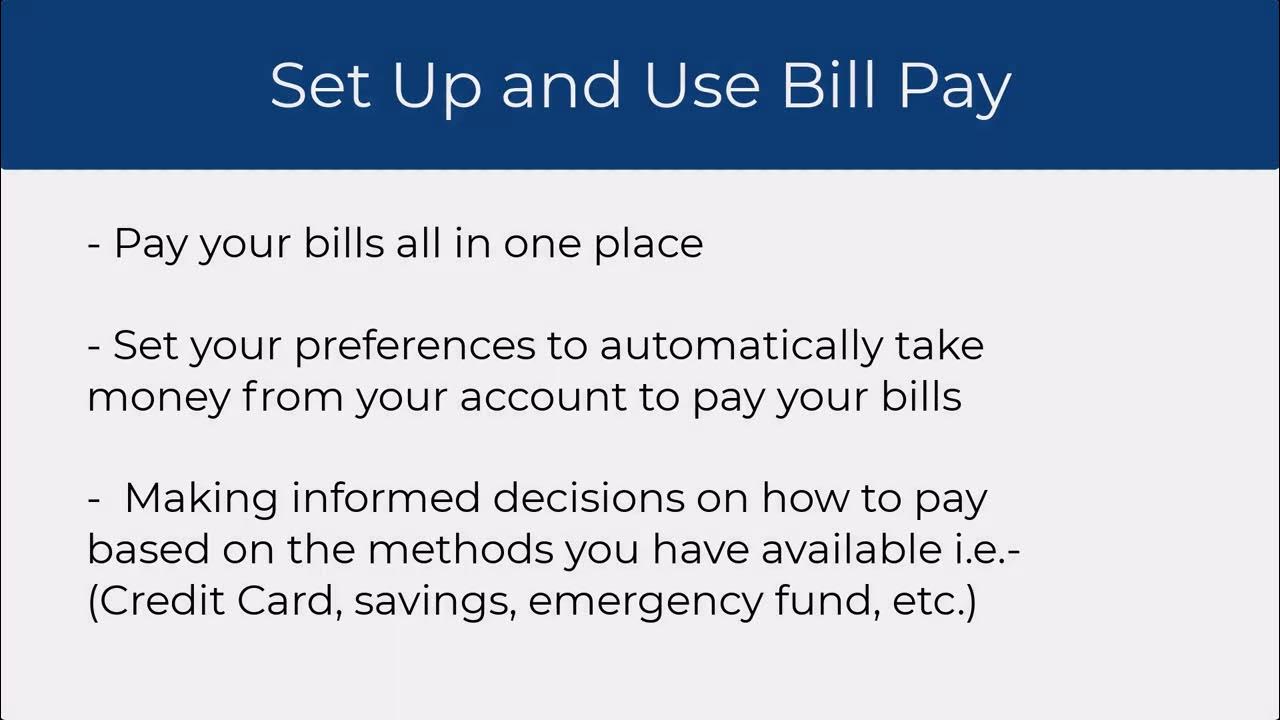 Set Up and Use Bill Pay

- Pay your bills all in one place

- Set your preferences to automatically take money from your account to pay your bills

- Making informed decisions on how to pay based on the methods you have available i.e.- (Credit Card, savings, emergency fund, etc.)